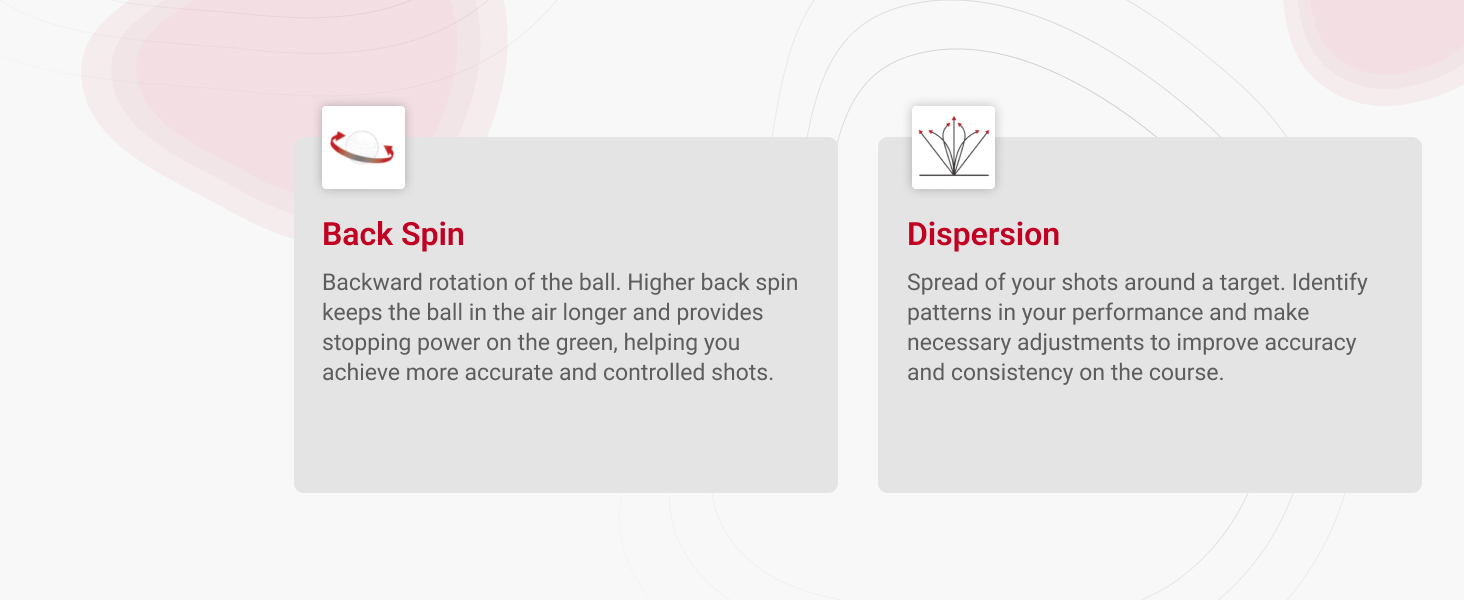 Back Spin

Backward rotation of the ball. Higher back spin keeps the ball in the air longer and provides stopping power on the green, helping you achieve more accurate and controlled shots.

Dispersion

Spread of your shots around a target. Identify patterns in your performance and make necessary adjustments to improve accuracy and consistency on the course.